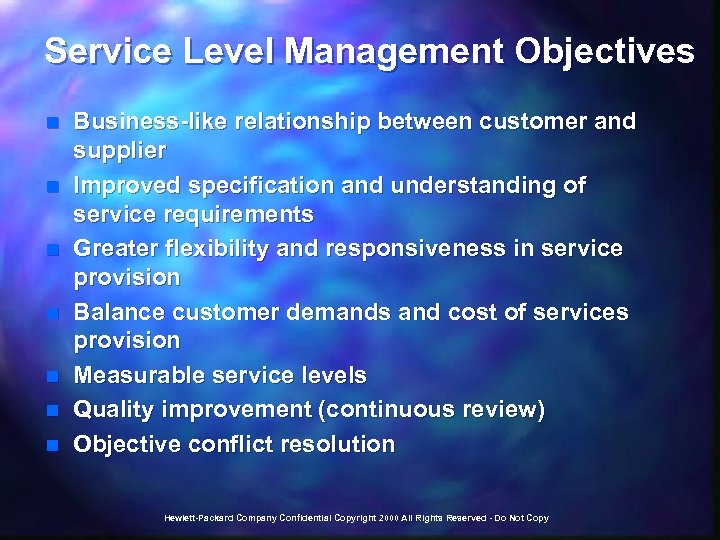 Service Level Management Objectives

- Business-like relationship between customer and supplier
- Improved specification and understanding of service requirements
- Greater flexibility and responsiveness in service provision
- Balance customer demands and cost of services provision
- Measurable service levels
- Quality improvement (continuous review)
- Objective conflict resolution

Hewlett-Packard Company Confidential Copyright 2000 All Rights Reserved - Do Not Copy